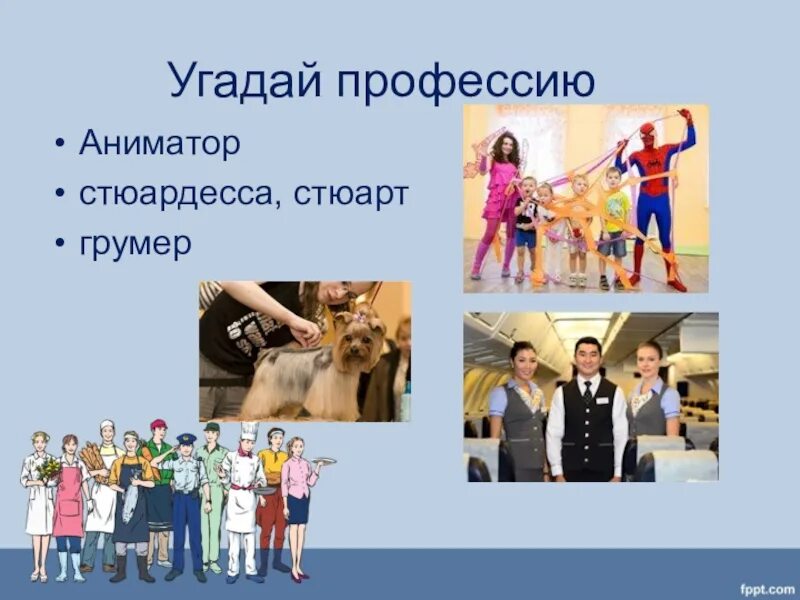 Угадай профессию

• Аниматор
• стюардесса, стюарт
• грумер

fppt.com